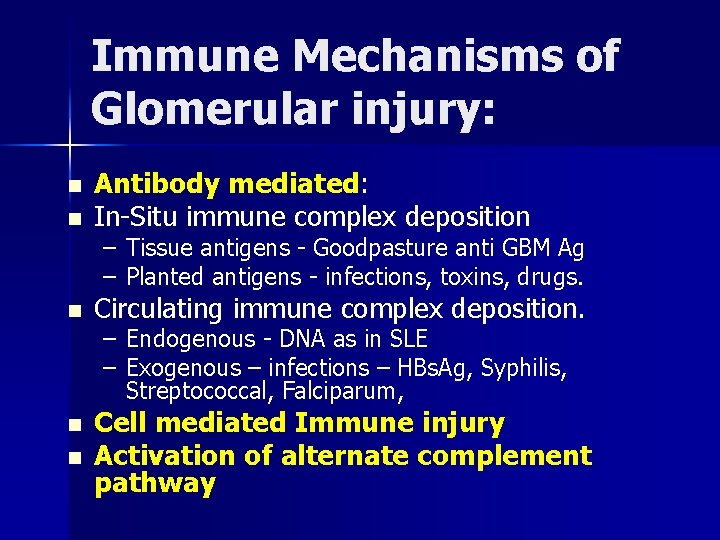 Immune Mechanisms of Glomerular injury:

- Antibody mediated:
- In-Situ immune complex deposition
  – Tissue antigens - Goodpasture anti GBM Ag
  – Planted antigens - infections, toxins, drugs.
- Circulating immune complex deposition.
  – Endogenous - DNA as in SLE
  – Exogenous – infections – HBsAg, Syphilis, Streptococcal, Falciparum,
- Cell mediated Immune injury
- Activation of alternate complement pathway